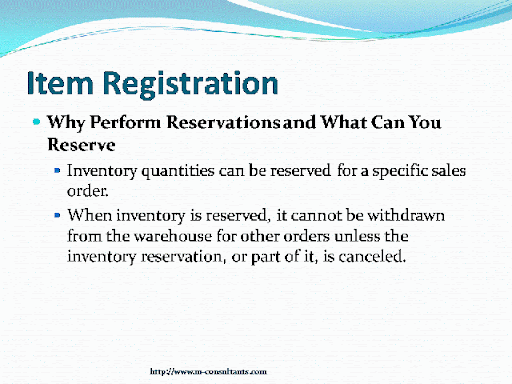 Item Registration

Why Perform Reservations and What Can You Reserve

Inventory quantities can be reserved for a specific sales order.

When inventory is reserved, it cannot be withdrawn from the warehouse for other orders unless the inventory reservation, or part of it, is canceled.

http://www.m-consultants.com